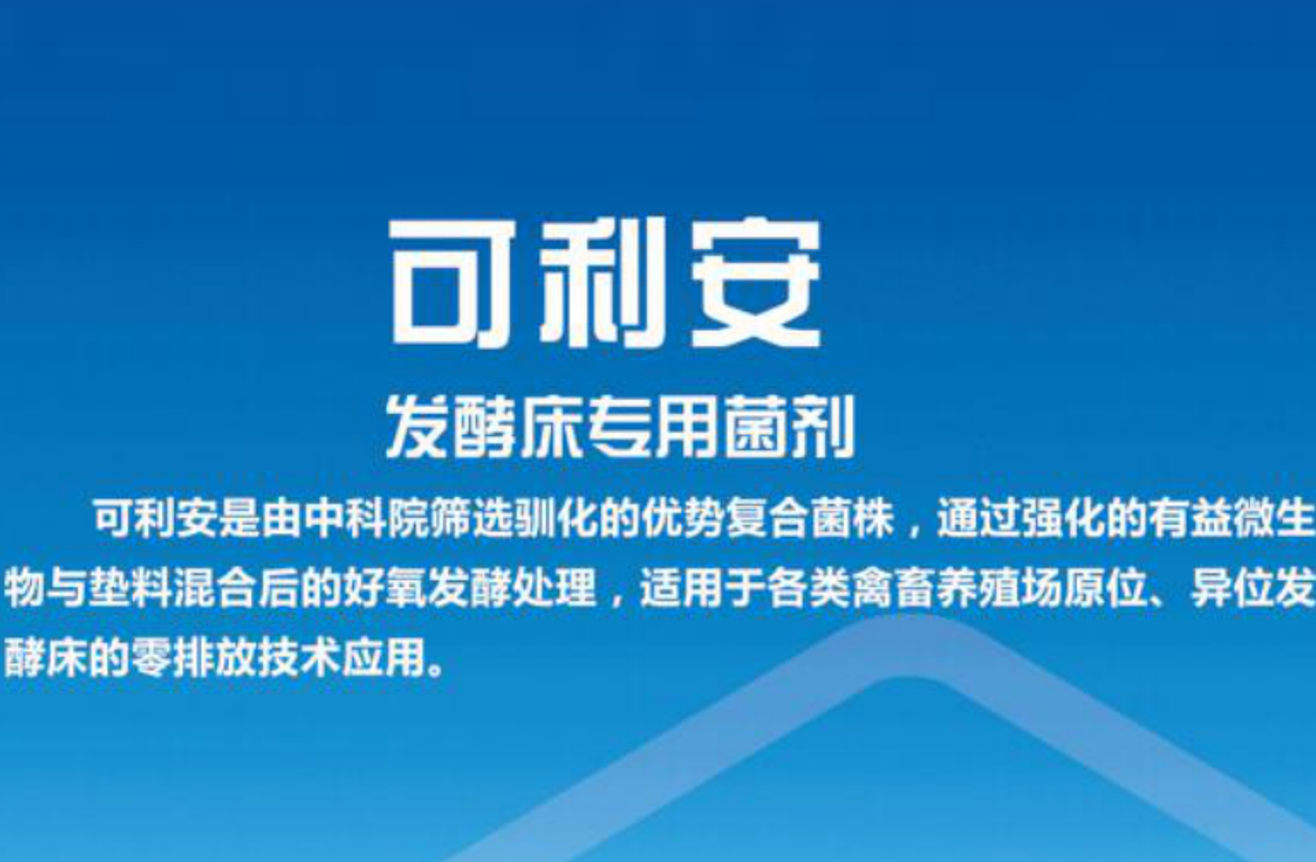 可利安

发酵床专用菌剂

可利安是由中科院筛选驯化的优势复合菌株，通过强化的有益微生物与垫料混合后的好氧发酵处理，适用于各类禽畜养殖场原位、异位发酵床的零排放技术应用。